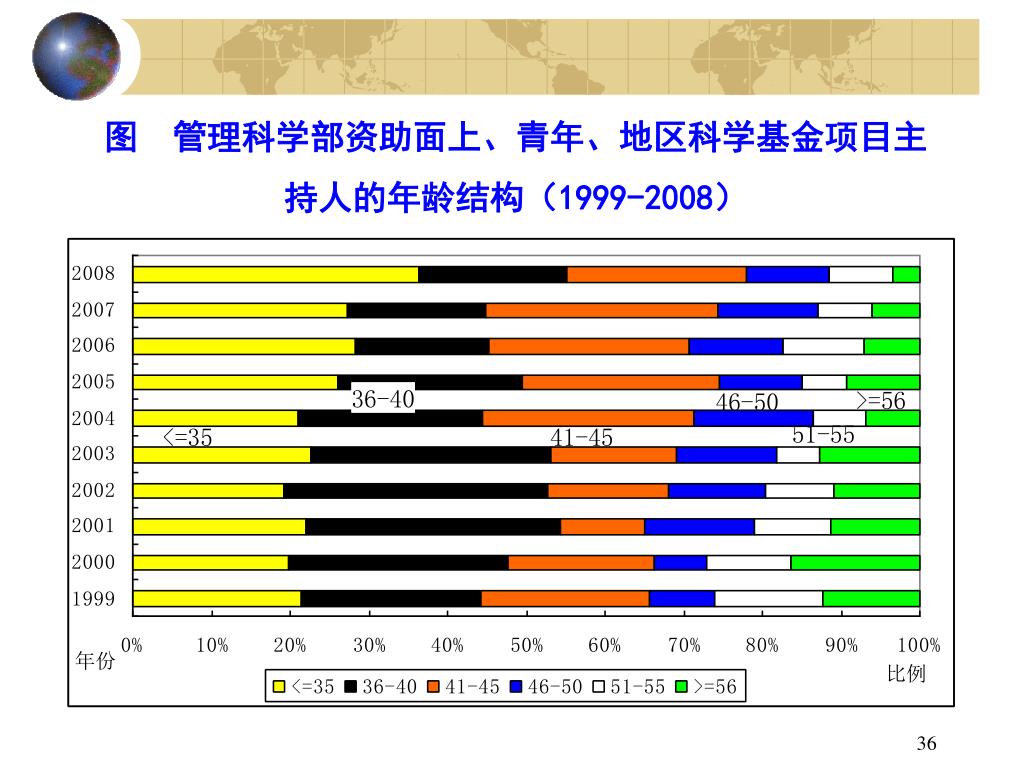 图　管理科学部资助面上、青年、地区科学基金项目主持人的年龄结构（1999-2008）

2008
2007
2006
2005
2004
2003
2002
2001
2000
1999

36-40
46-50
>=56
<=35
41-45
51-55

0%
10%
20%
30%
40%
50%
60%
70%
80%
90%
100%

年份
比例

<=35　36-40　41-45　46-50　51-55　>=56

36